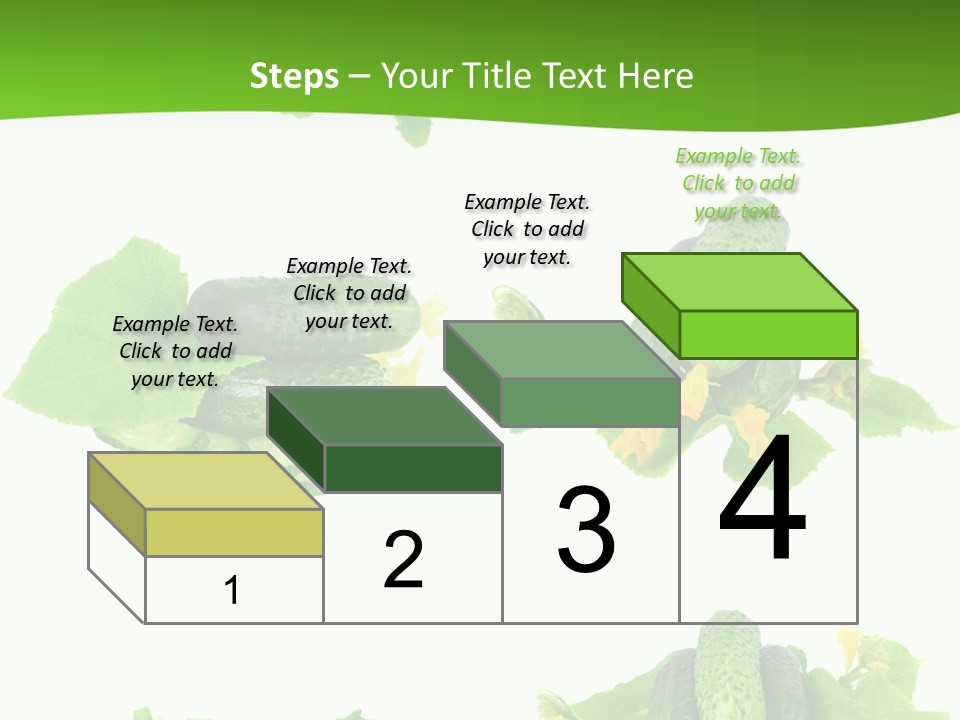 Steps – Your Title Text Here

Example Text. Click to add your text.

Example Text. Click to add your text.

Example Text. Click to add your text.

Example Text. Click to add your text.

1

2

3

4